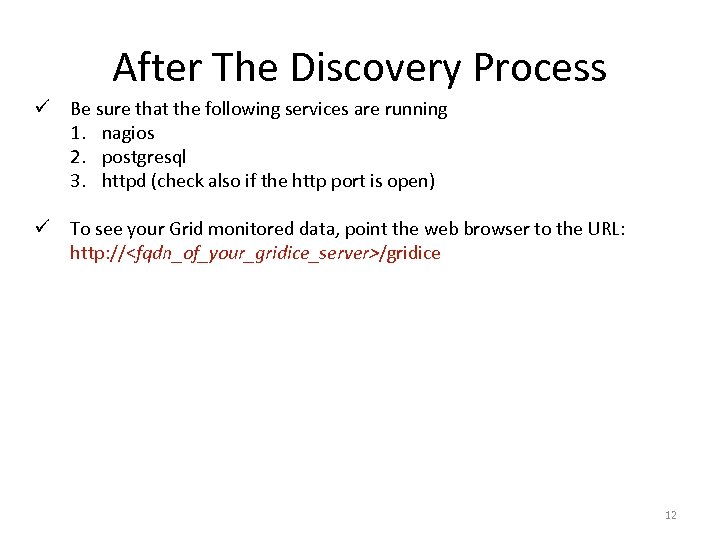 After The Discovery Process

✓ Be sure that the following services are running
1. nagios
2. postgresql
3. httpd (check also if the http port is open)

✓ To see your Grid monitored data, point the web browser to the URL:
http://<fqdn_of_your_gridice_server>/gridice

12